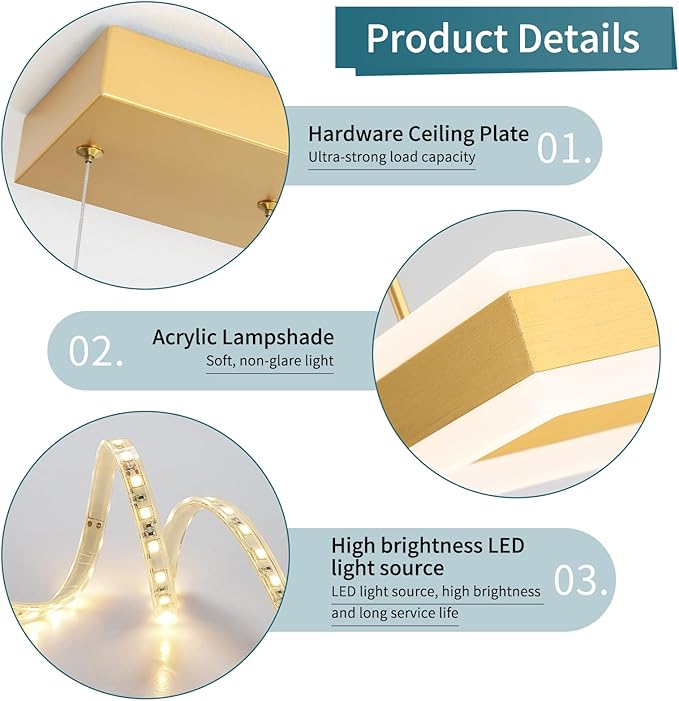 Product Details

Hardware Ceiling Plate
Ultra-strong load capacity
01.

02.
Acrylic Lampshade
Soft, non-glare light

High brightness LED light source
LED light source, high brightness and long service life
03.